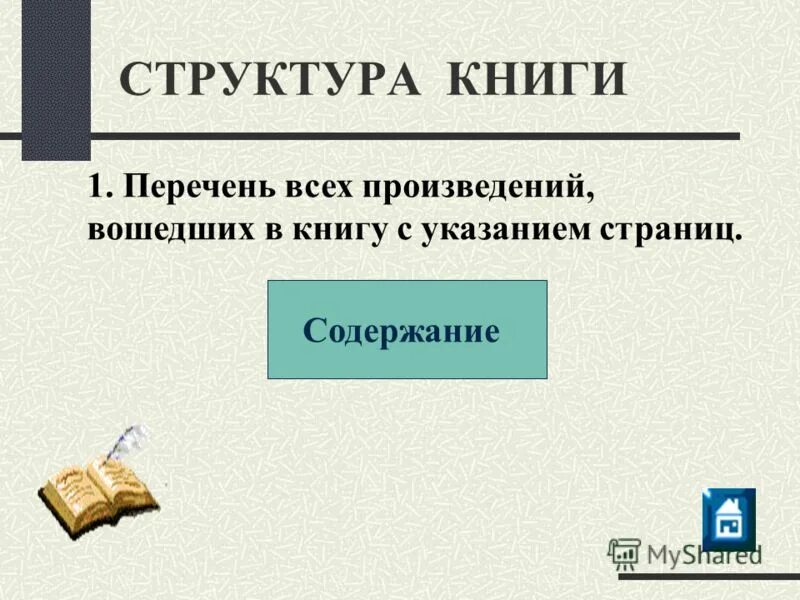 СТРУКТУРА КНИГИ

1. Перечень всех произведений, вошедших в книгу с указанием страниц.

Содержание

MyShared